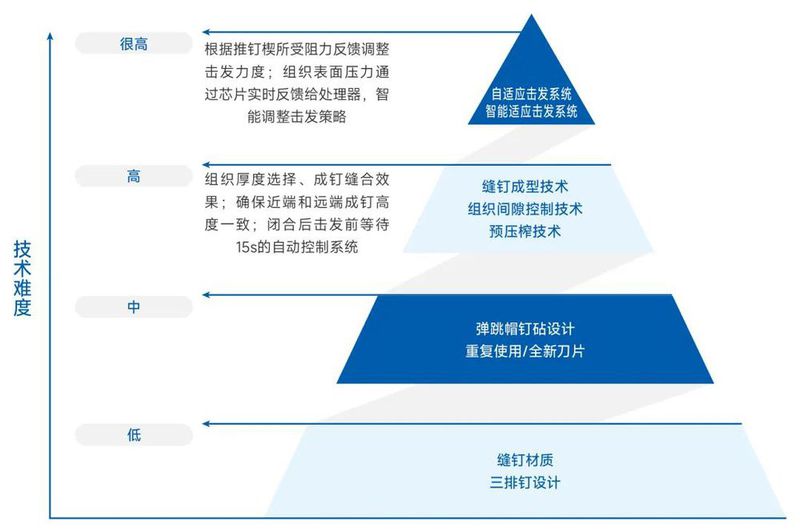 技术难度

很高

根据推钉楔所受阻力反馈调整击发力度；组织表面压力通过芯片实时反馈给处理器，智能调整击发策略

自适应击发系统
智能适应击发系统

高

组织厚度选择、成钉缝合效果；确保近端和远端成钉高度一致；闭合后击发前等待15s的自动控制系统

缝钉成型技术
组织间隙控制技术
预压榨技术

中

弹跳帽钉砧设计
重复使用/全新刀片

低

缝钉材质
三排钉设计